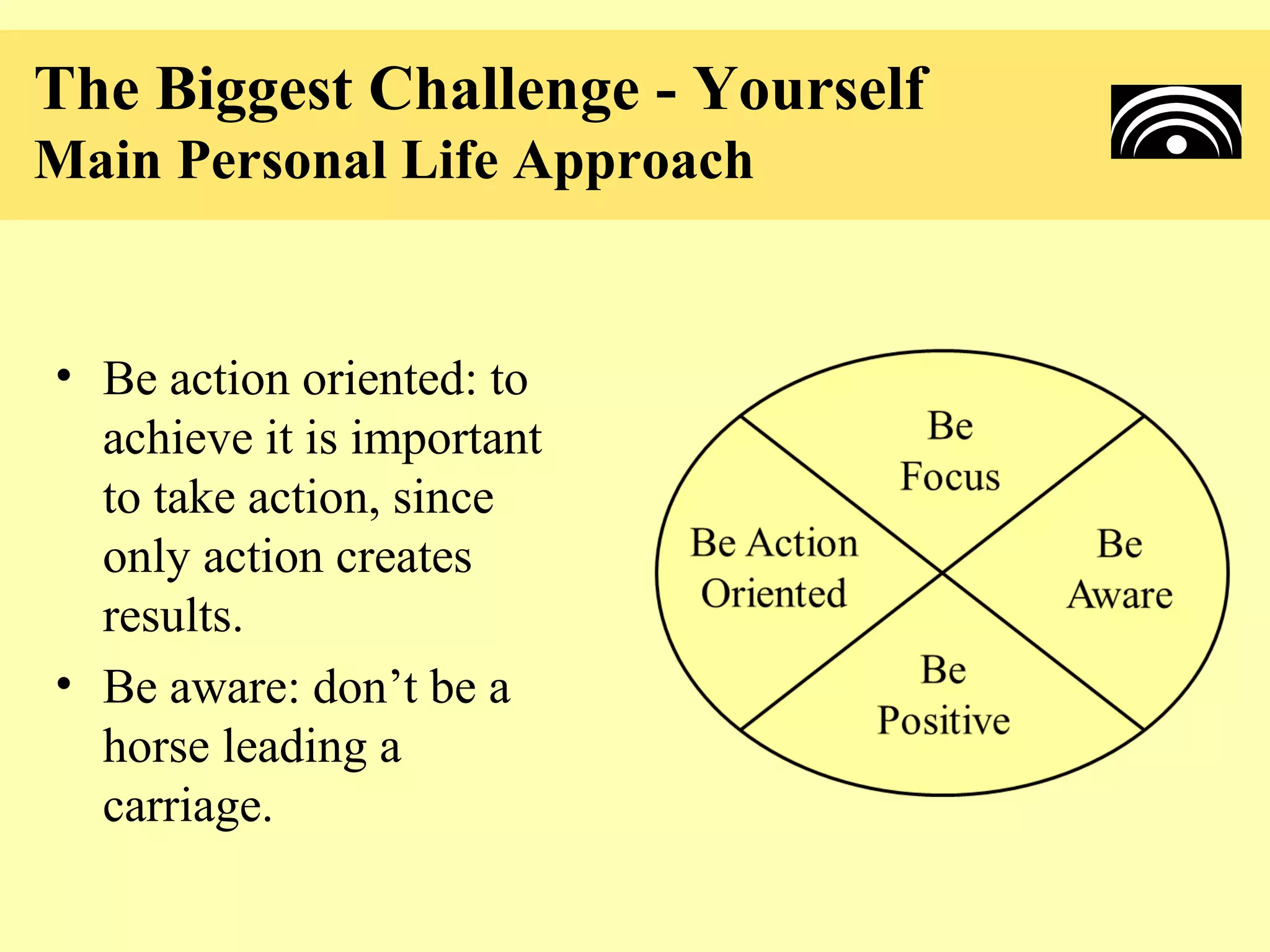 The Biggest Challenge - Yourself
Main Personal Life Approach

• Be action oriented: to achieve it is important to take action, since only action creates results.
• Be aware: don’t be a horse leading a carriage.

Be Focus
Be Action Oriented
Be Aware
Be Positive